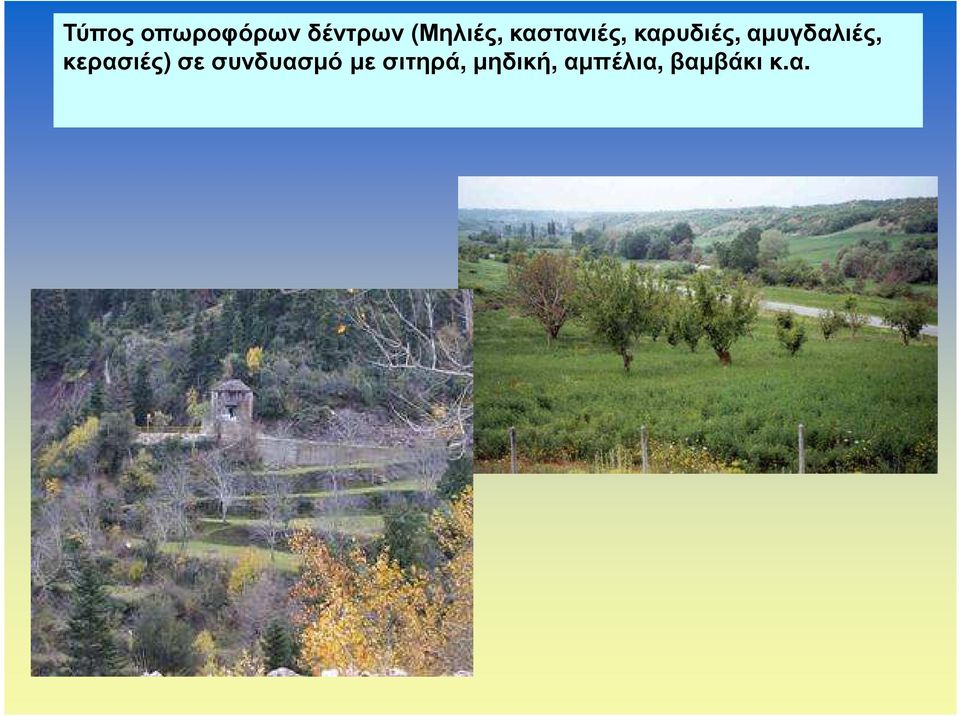 Τύπος οπωροφόρων δέντρων (Μηλιές, καστανιές, καρυδιές, αμυγδαλιές, κερασιές) σε συνδυασμό με σιτηρά, μηδική, αμπέλια, βαμβάκι κ.α.